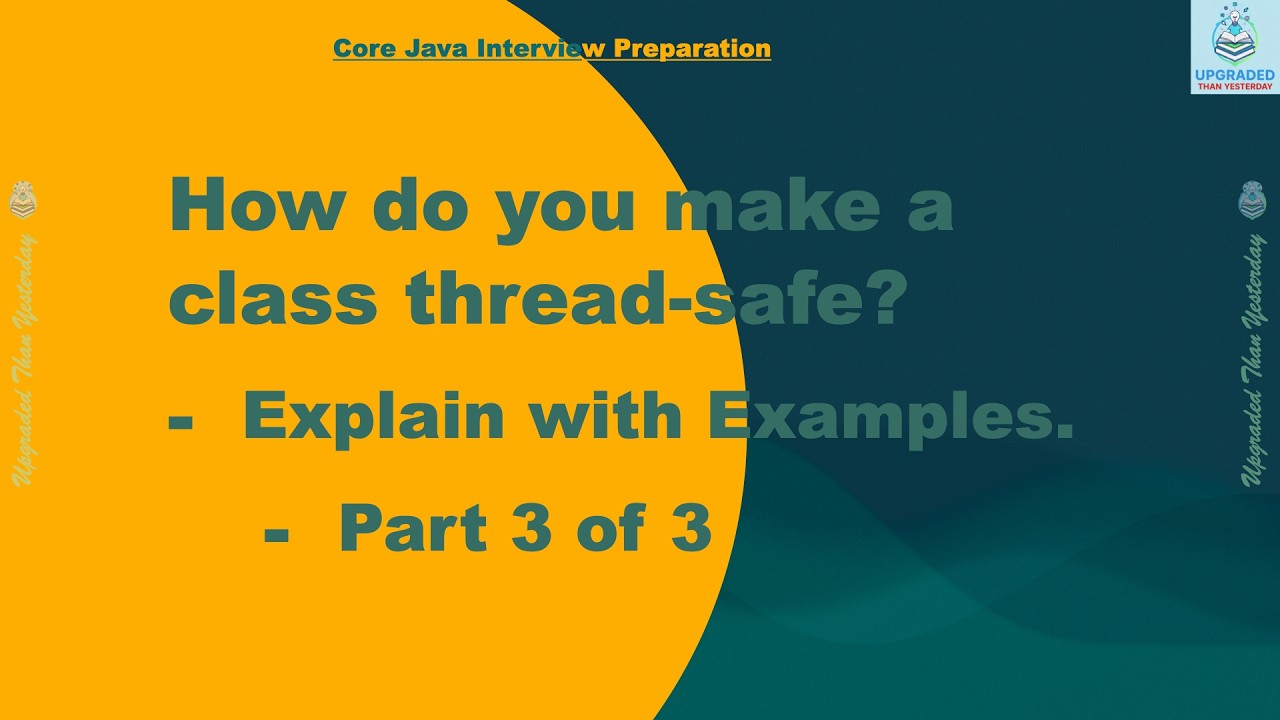 Core Java Interview Preparation

UPGRADED THAN YESTERDAY

Upgraded Than Yesterday

How do you make a class thread-safe?

- Explain with Examples.

- Part 3 of 3

Upgraded Than Yesterday